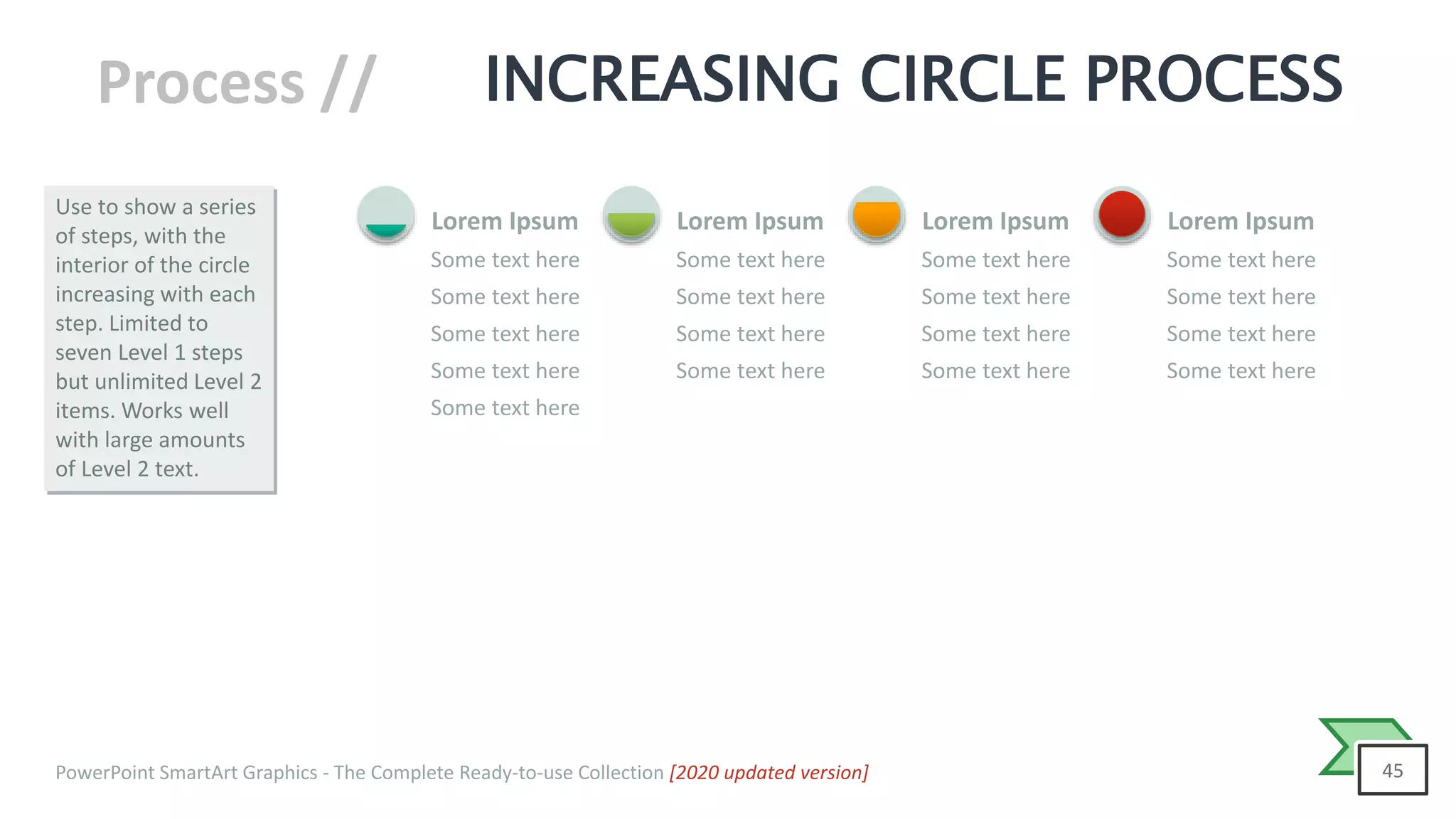 Process // INCREASING CIRCLE PROCESS

Use to show a series of steps, with the interior of the circle increasing with each step. Limited to seven Level 1 steps but unlimited Level 2 items. Works well with large amounts of Level 2 text.

Lorem Ipsum
Some text here
Some text here
Some text here
Some text here
Some text here

Lorem Ipsum
Some text here
Some text here
Some text here
Some text here

Lorem Ipsum
Some text here
Some text here
Some text here
Some text here

Lorem Ipsum
Some text here
Some text here
Some text here
Some text here

PowerPoint SmartArt Graphics - The Complete Ready-to-use Collection [2020 updated version]

45